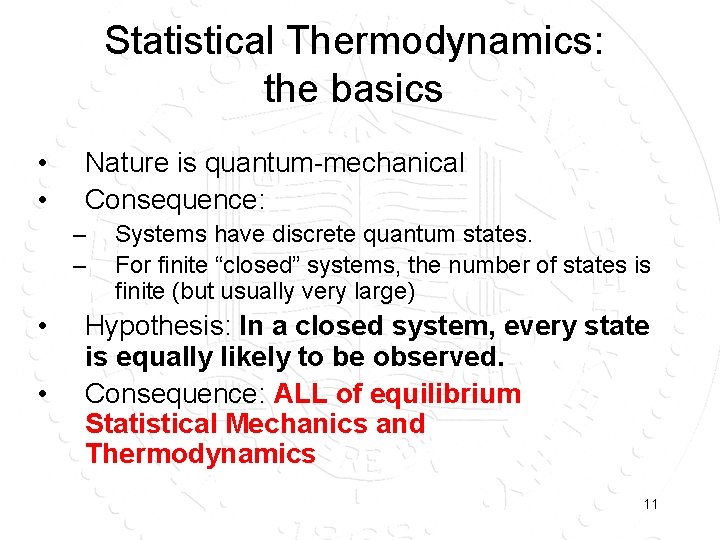 Statistical Thermodynamics: the basics

• Nature is quantum-mechanical
• Consequence:
– Systems have discrete quantum states.
– For finite “closed” systems, the number of states is finite (but usually very large)
• Hypothesis: In a closed system, every state is equally likely to be observed.
• Consequence: ALL of equilibrium Statistical Mechanics and Thermodynamics

11